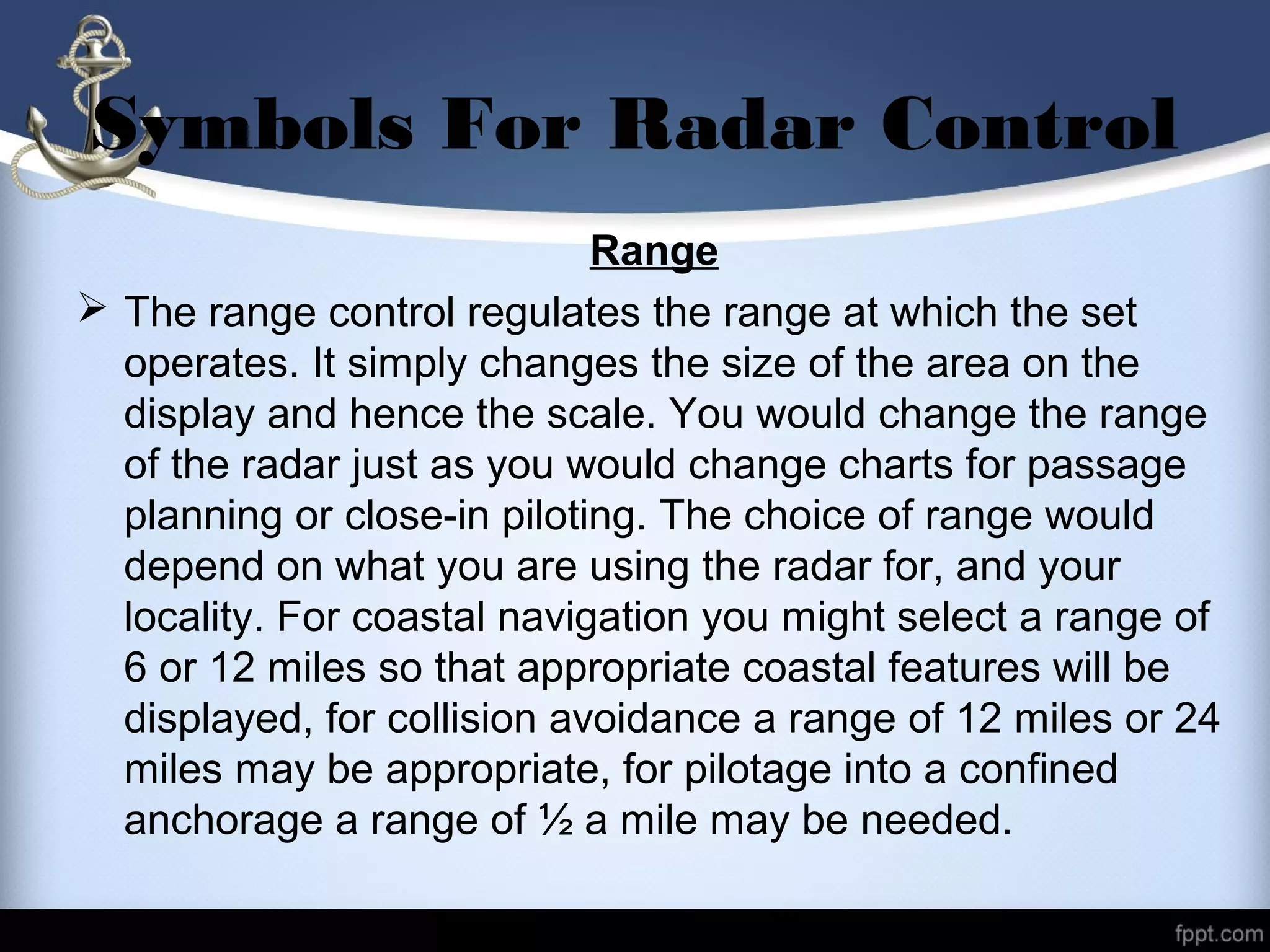 Symbols For Radar Control

Range

➢ The range control regulates the range at which the set operates. It simply changes the size of the area on the display and hence the scale. You would change the range of the radar just as you would change charts for passage planning or close-in piloting. The choice of range would depend on what you are using the radar for, and your locality. For coastal navigation you might select a range of 6 or 12 miles so that appropriate coastal features will be displayed, for collision avoidance a range of 12 miles or 24 miles may be appropriate, for pilotage into a confined anchorage a range of ½ a mile may be needed.

fppt.com